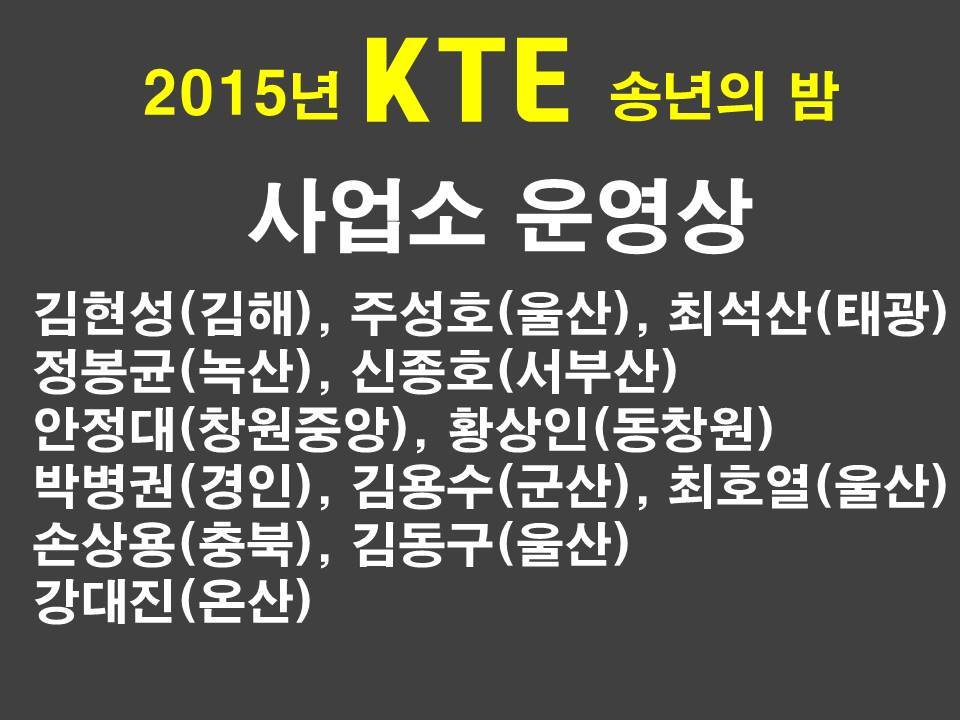 2015년 KTE 송년의 밤

사업소 운영상

김현성(김해), 주성호(울산), 최석산(태광)
정봉균(녹산), 신종호(서부산)
안정대(창원중앙), 황상인(동창원)
박병권(경인), 김용수(군산), 최호열(울산)
손상용(충북), 김동구(울산)
강대진(온산)